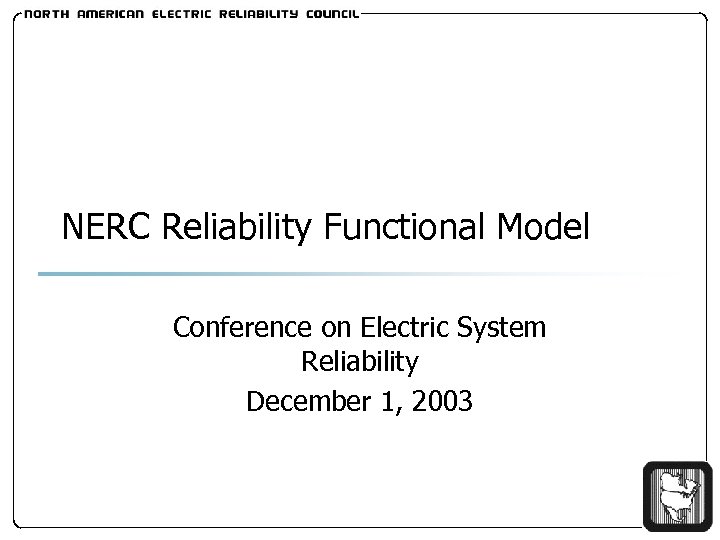 NORTH AMERICAN ELECTRIC RELIABILITY COUNCIL

NERC Reliability Functional Model

Conference on Electric System Reliability
December 1, 2003